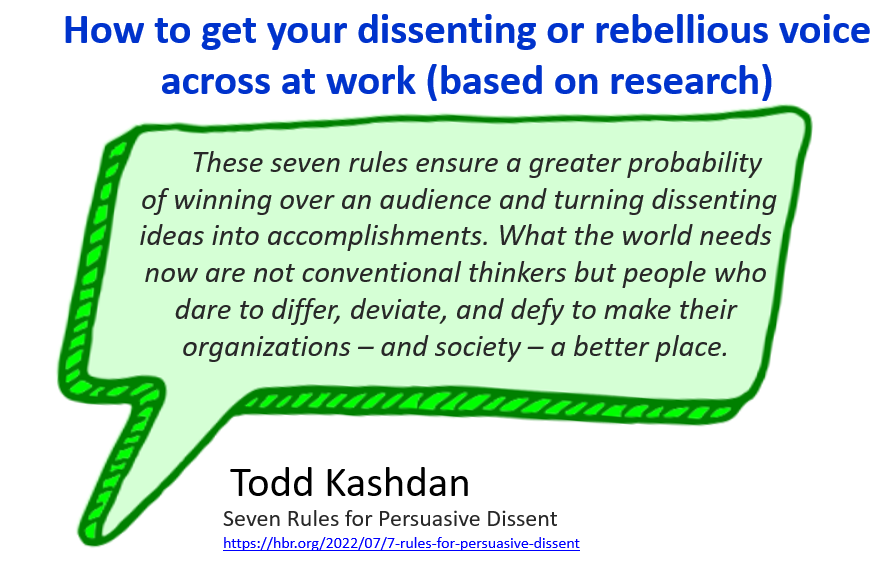 How to get your dissenting or rebellious voice across at work (based on research)

These seven rules ensure a greater probability of winning over an audience and turning dissenting ideas into accomplishments. What the world needs now are not conventional thinkers but people who dare to differ, deviate, and defy to make their organizations – and society – a better place.

Todd Kashdan
Seven Rules for Persuasive Dissent
https://hbr.org/2022/07/7-rules-for-persuasive-dissent